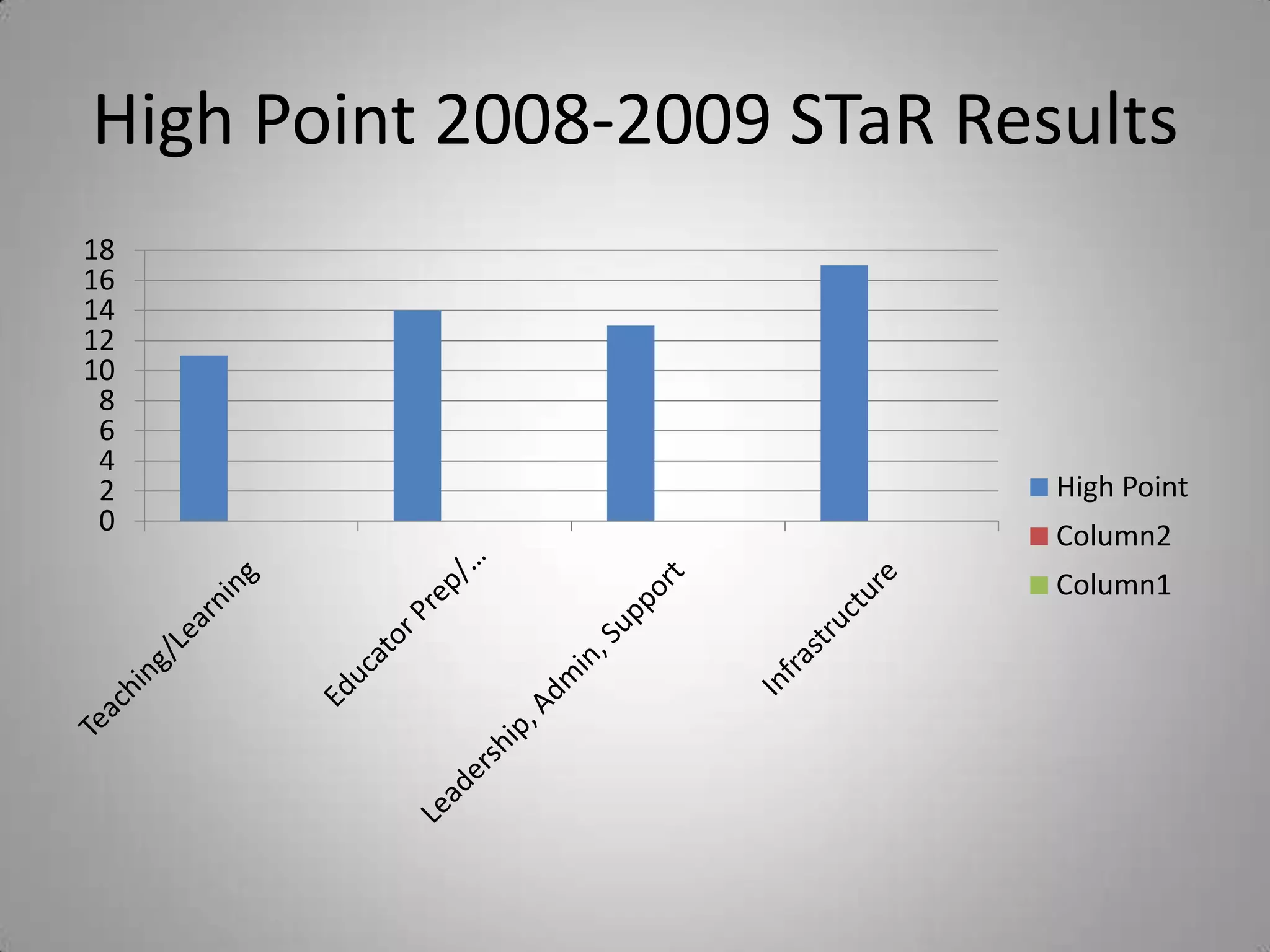 High Point 2008-2009 STaR Results

18
16
14
12
10
8
6
4
2
0

Teaching/Learning
Educator Prep/...
Leadership, Admin, Support
Infrastructure

High Point
Column2
Column1